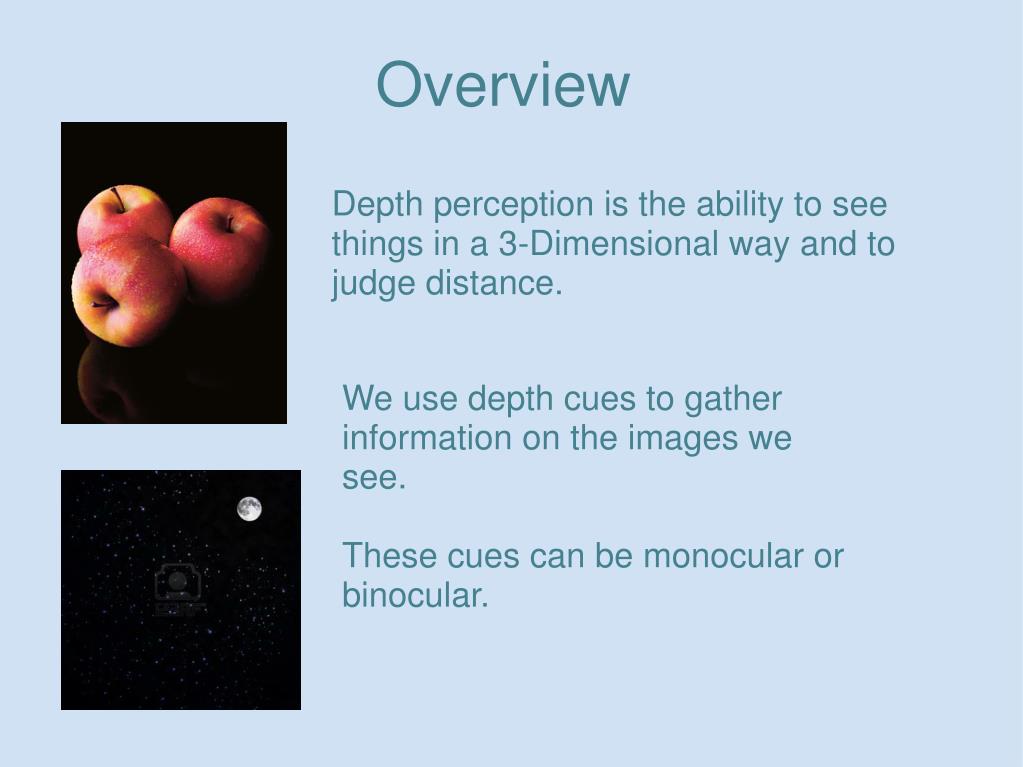 Overview

Depth perception is the ability to see things in a 3-Dimensional way and to judge distance.

We use depth cues to gather information on the images we see.

These cues can be monocular or binocular.